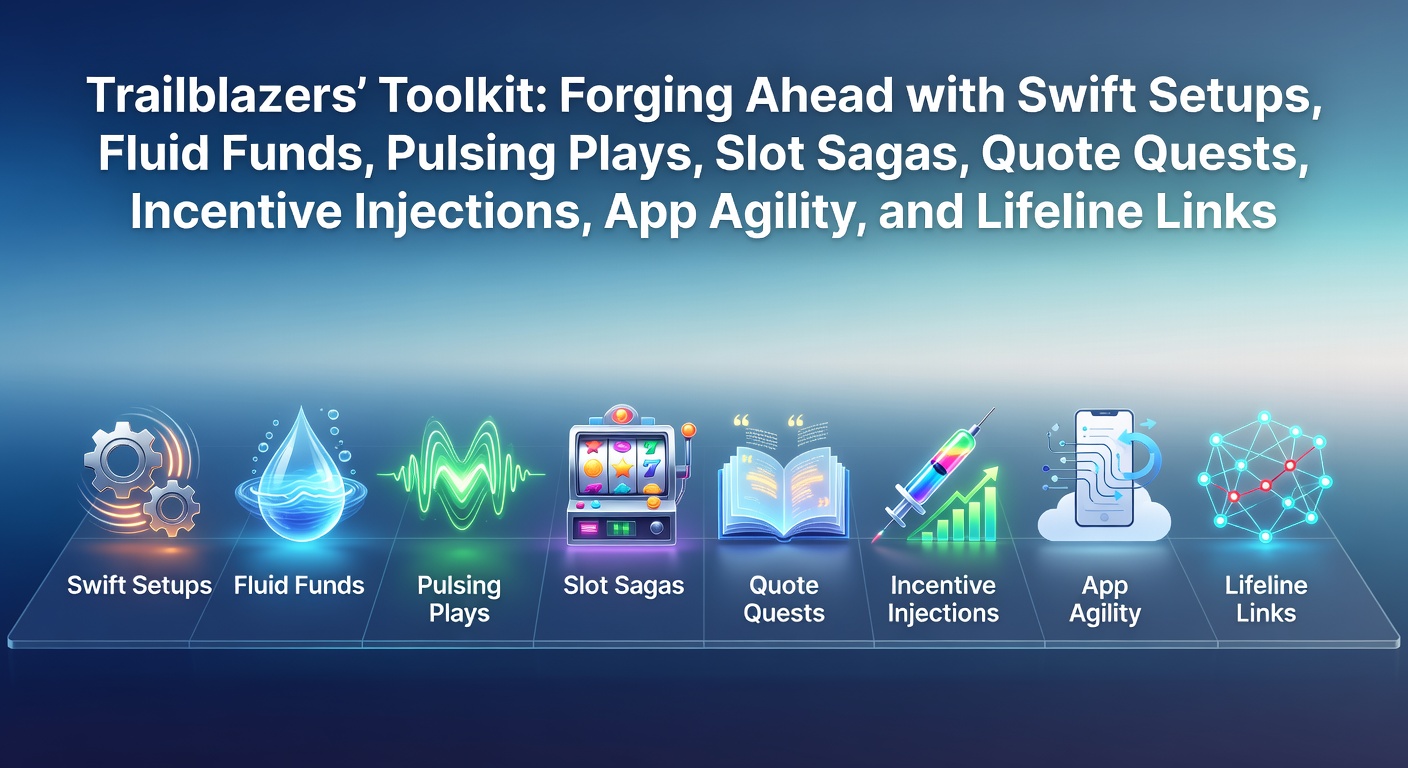 Trailblazers' Toolkit: Forging Ahead with Swift Setups, Fluid Funds, Pulsing Plays, Slot Sagas, Quote Quests, Incentive Injections, App Agility, and Lifeline Links

Swift Setups

Fluid Funds

Pulsing Plays

Slot Sagas

Quote Quests

Incentive Injections

App Agility

Lifeline Links